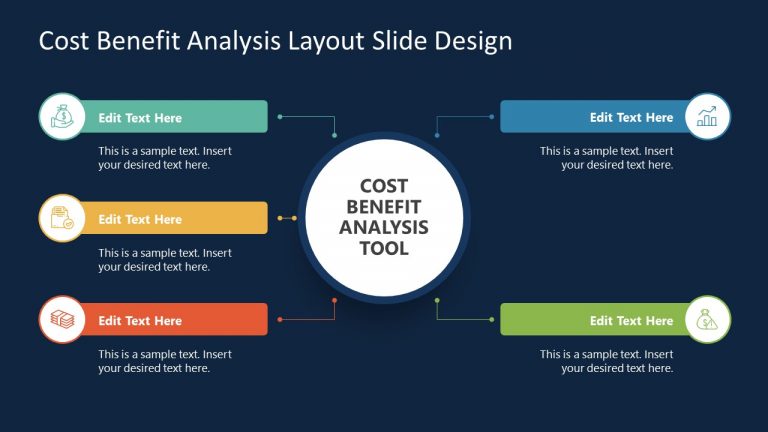 Cost Benefit Analysis Layout Slide Design

Edit Text Here

This is a sample text. Insert your desired text here.

Edit Text Here

This is a sample text. Insert your desired text here.

Edit Text Here

This is a sample text. Insert your desired text here.

COST BENEFIT ANALYSIS TOOL

Edit Text Here

This is a sample text. Insert your desired text here.

Edit Text Here

This is a sample text. Insert your desired text here.